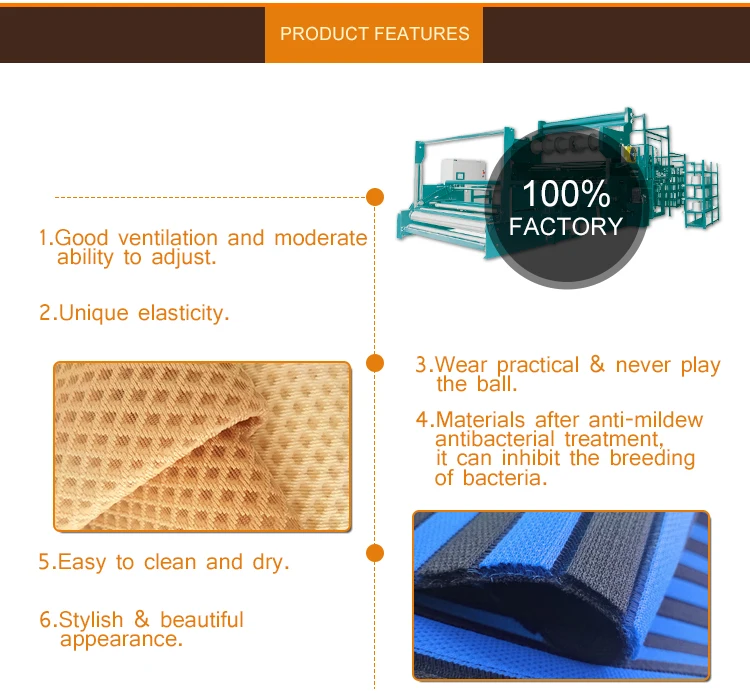 PRODUCT FEATURES

100% FACTORY

1.Good ventilation and moderate ability to adjust.

2.Unique elasticity.

3.Wear practical & never play the ball.

4.Materials after anti-mildew antibacterial treatment, it can inhibit the breeding of bacteria.

5.Easy to clean and dry.

6.Stylish & beautiful appearance.